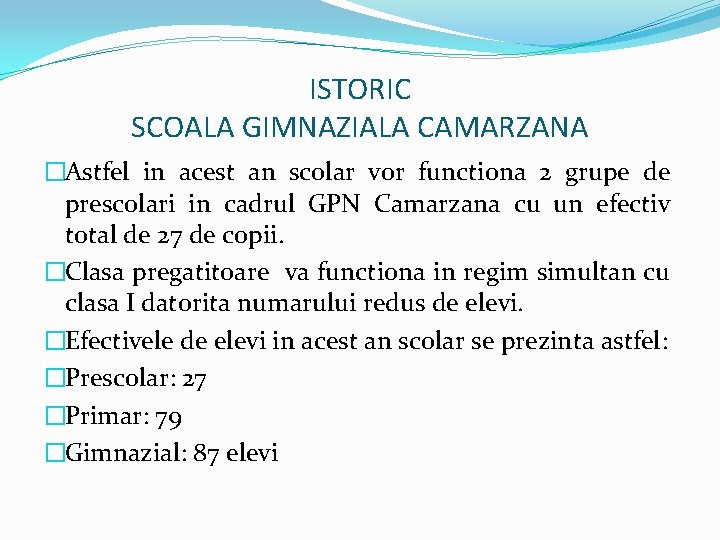 ISTORIC
SCOALA GIMNAZIALA CAMARZANA

Astfel in acest an scolar vor functiona 2 grupe de prescolari in cadrul GPN Camarzana cu un efectiv total de 27 de copii.

Clasa pregatitoare va functiona in regim simultan cu clasa I datorita numarului redus de elevi.

Efectivele de elevi in acest an scolar se prezinta astfel:

Prescolar: 27

Primar: 79

Gimnazial: 87 elevi